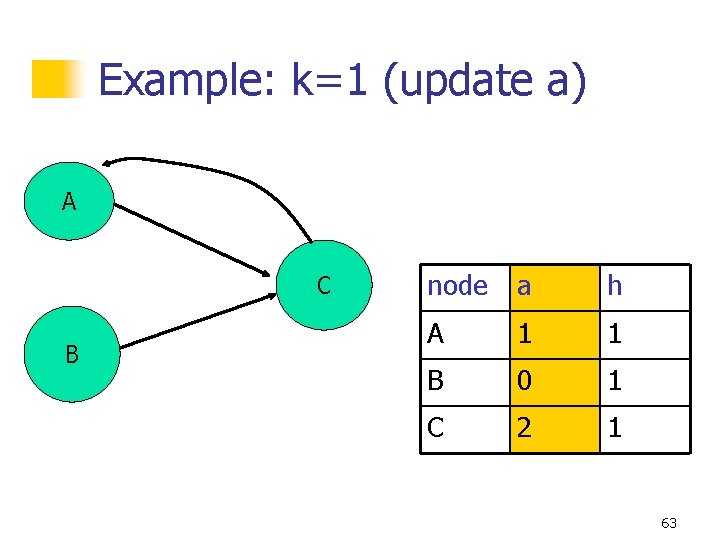 Example: k=1 (update a)

A

C

B

| node | a | h |
|---|---|---|
| A | 1 | 1 |
| B | 0 | 1 |
| C | 2 | 1 |

63